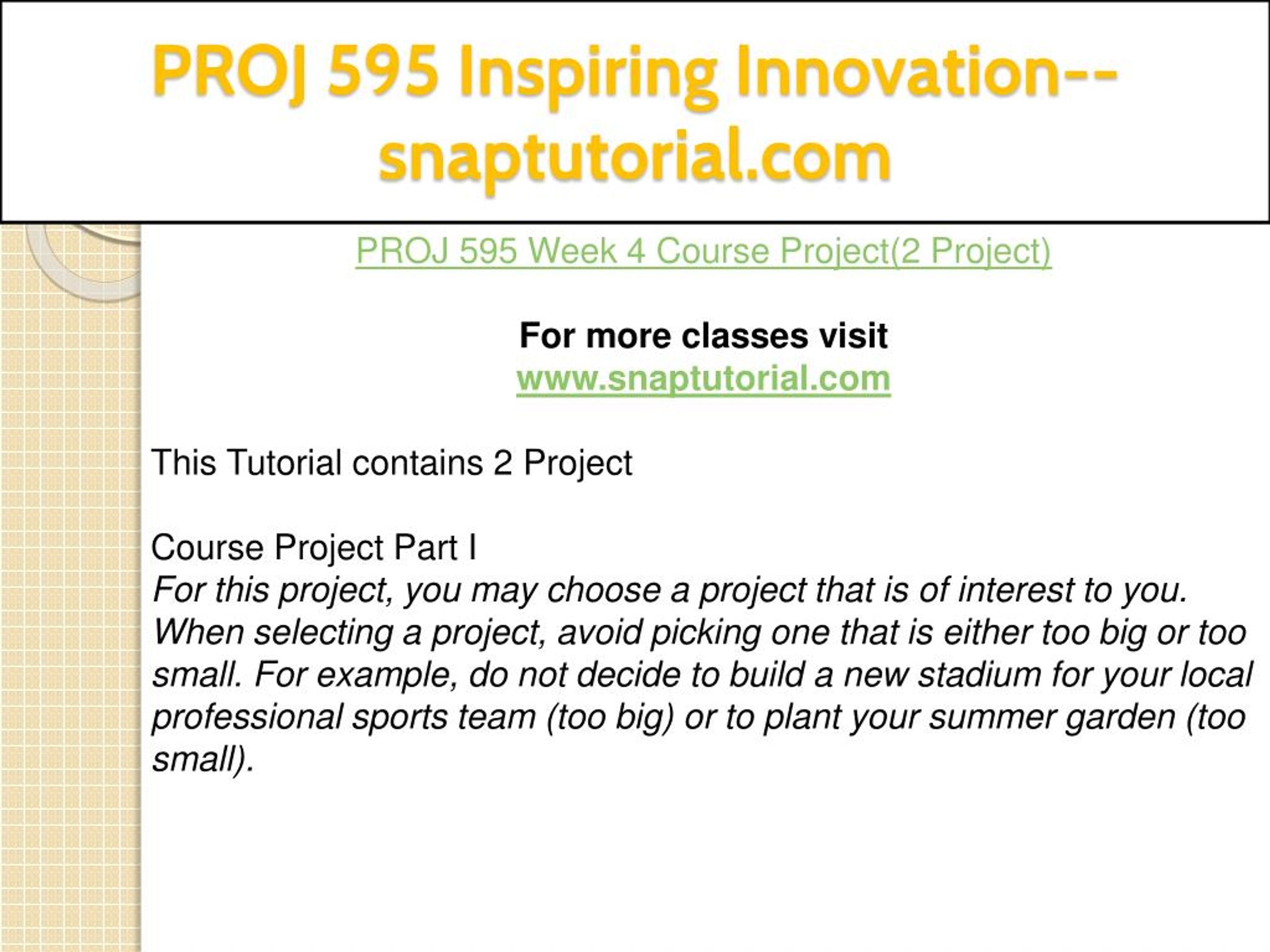 PROJ 595 Inspiring Innovation--snaptutorial.com

PROJ 595 Week 4 Course Project(2 Project)

For more classes visit
www.snaptutorial.com

This Tutorial contains 2 Project

Course Project Part I
For this project, you may choose a project that is of interest to you. When selecting a project, avoid picking one that is either too big or too small. For example, do not decide to build a new stadium for your local professional sports team (too big) or to plant your summer garden (too small).